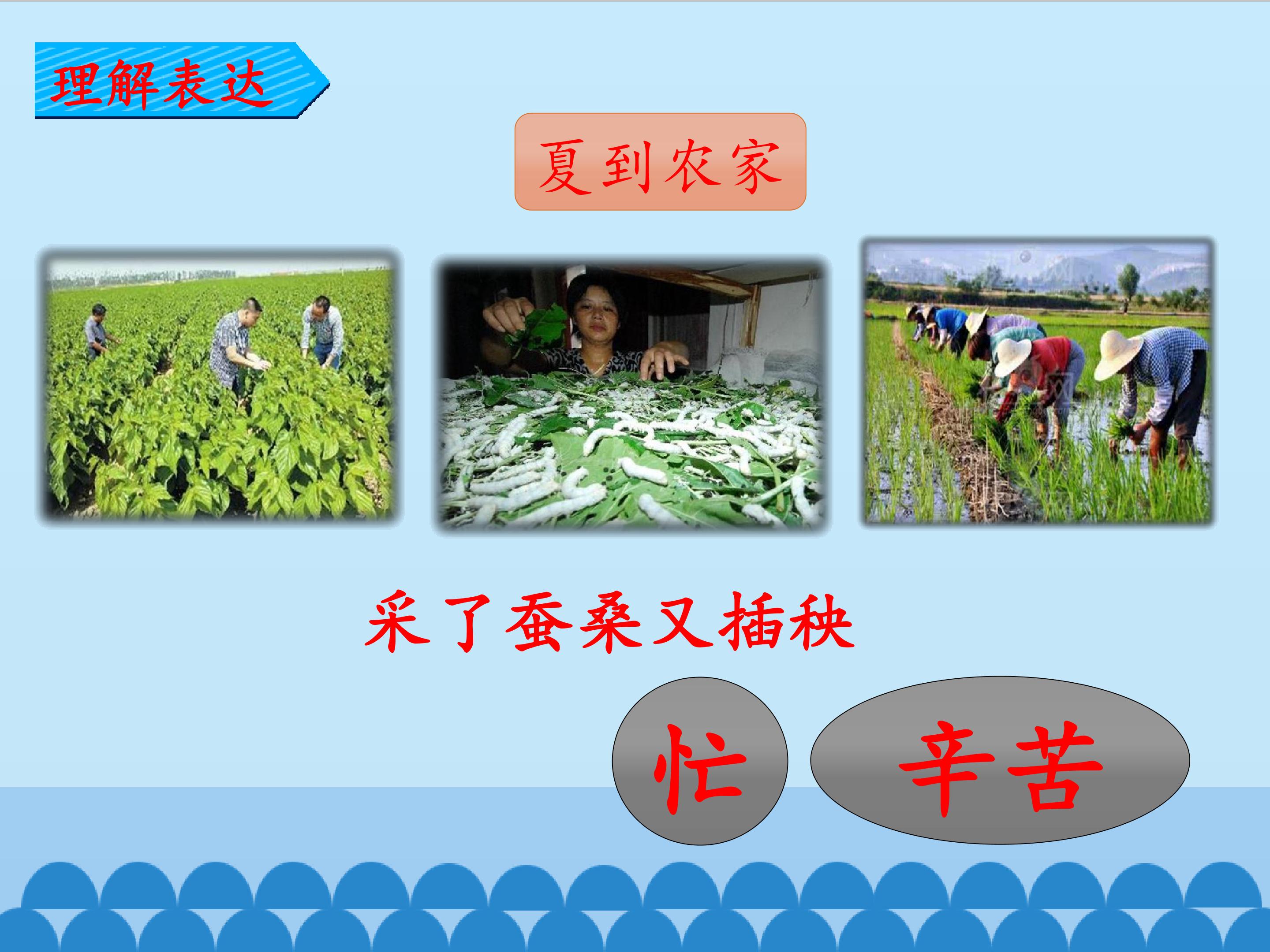 理解表达

夏到农家

采了蚕桑又插秧

忙

辛苦